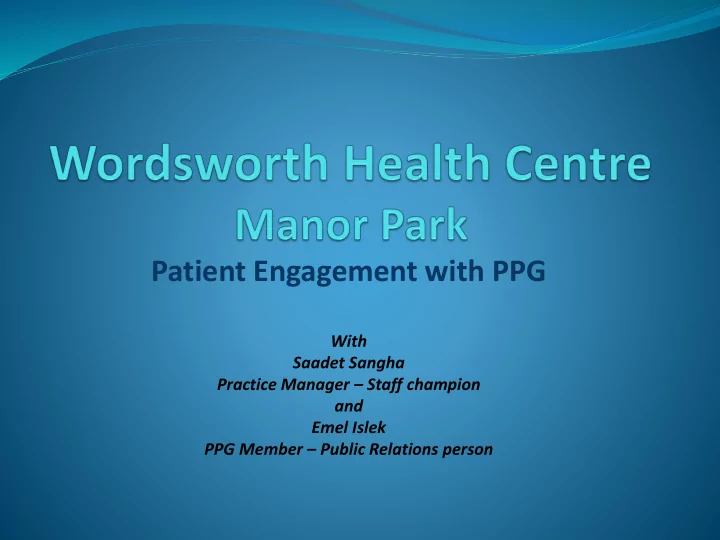 Wordsworth Health Centre
Manor Park

Patient Engagement with PPG

With
Saadet Sangha
Practice Manager – Staff champion
and
Emel Islek
PPG Member – Public Relations person